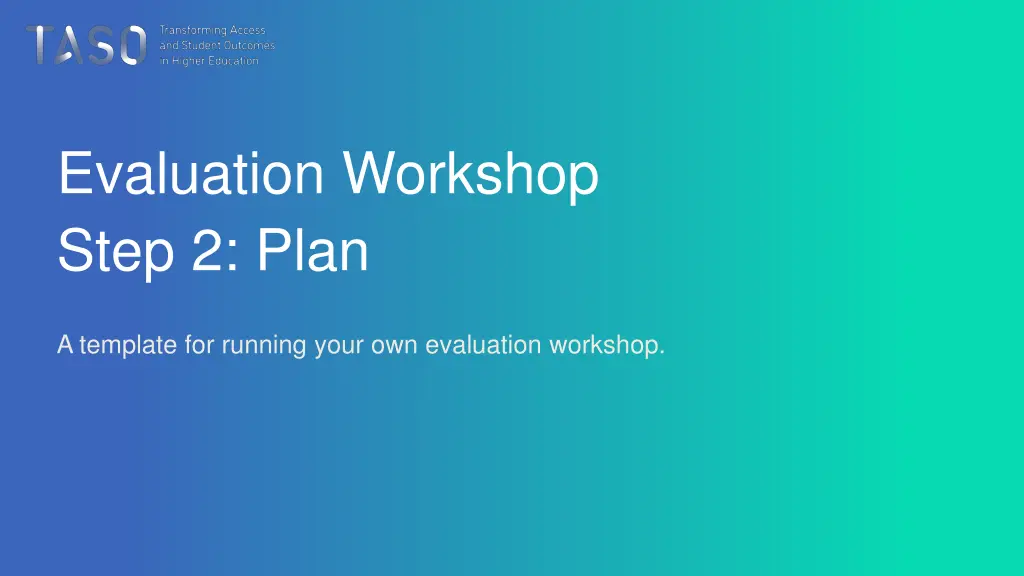 TASO Transforming Access and Student Outcomes in Higher Education

Evaluation Workshop
Step 2: Plan

A template for running your own evaluation workshop.